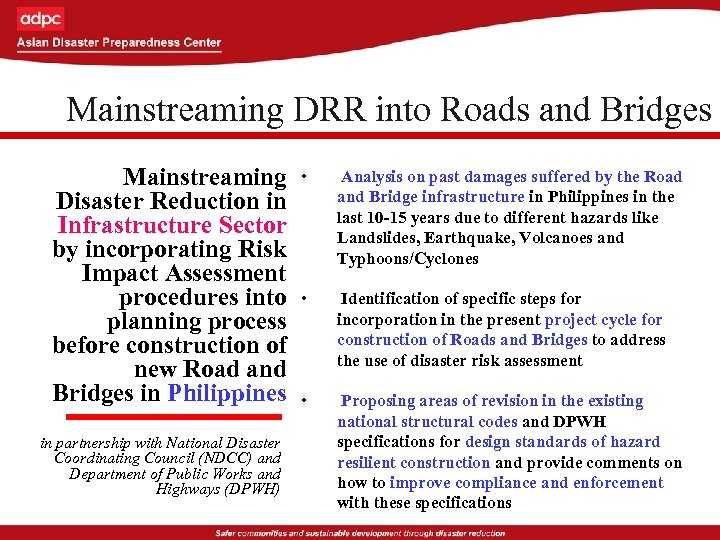 adpc
Asian Disaster Preparedness Center

Mainstreaming DRR into Roads and Bridges

Mainstreaming Disaster Reduction in Infrastructure Sector by incorporating Risk Impact Assessment procedures into planning process before construction of new Road and Bridges in Philippines

in partnership with National Disaster Coordinating Council (NDCC) and Department of Public Works and Highways (DPWH)

• Analysis on past damages suffered by the Road and Bridge infrastructure in Philippines in the last 10-15 years due to different hazards like Landslides, Earthquake, Volcanoes and Typhoons/Cyclones

• Identification of specific steps for incorporation in the present project cycle for construction of Roads and Bridges to address the use of disaster risk assessment

• Proposing areas of revision in the existing national structural codes and DPWH specifications for design standards of hazard resilient construction and provide comments on how to improve compliance and enforcement with these specifications

Safer communities and sustainable development through disaster reduction